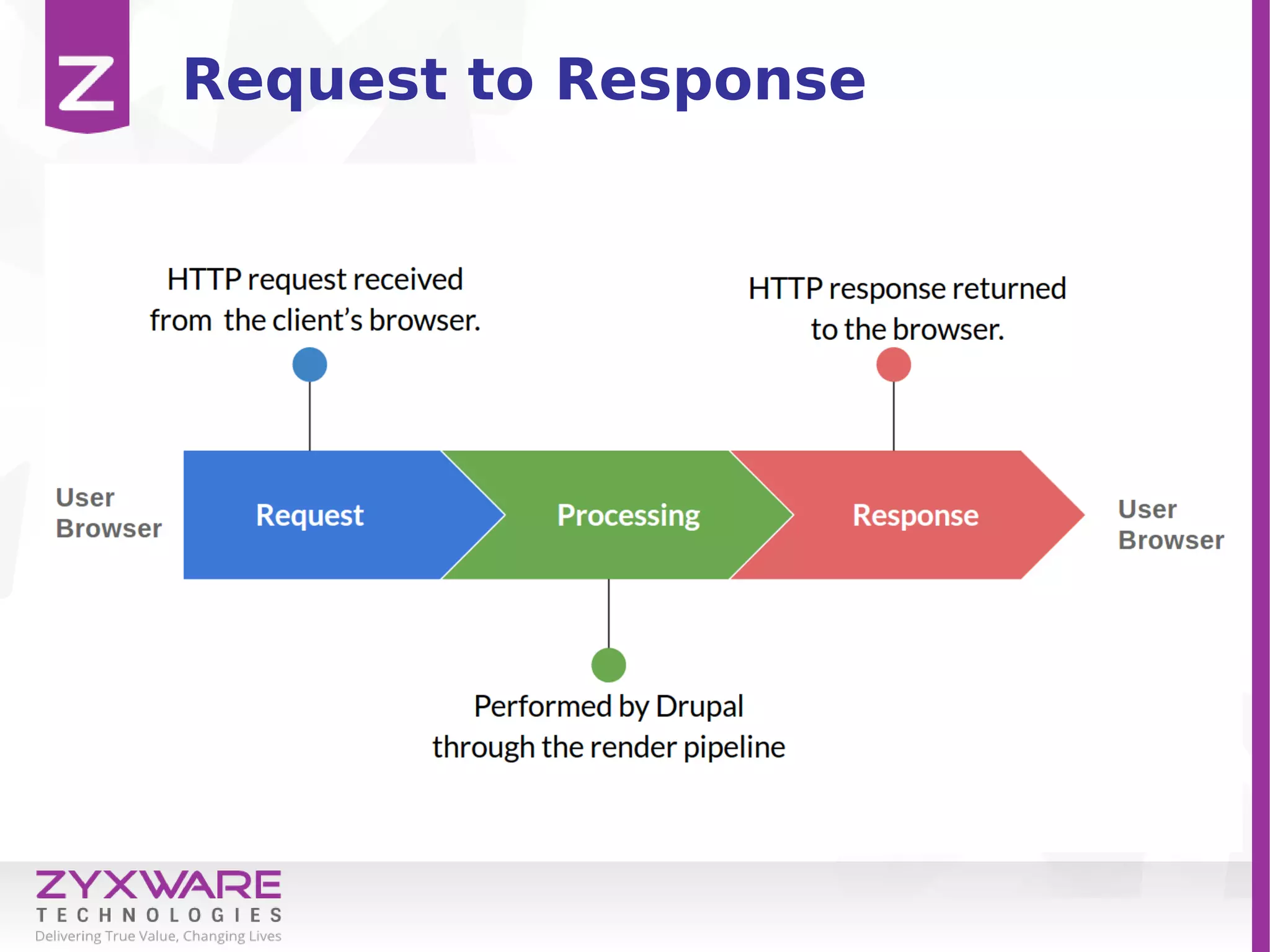 Z

Request to Response

HTTP request received from the client's browser.

HTTP response returned to the browser.

User Browser

Request

Processing

Response

User Browser

Performed by Drupal through the render pipeline

ZYXWARE
TECHNOLOGIES
Delivering True Value, Changing Lives